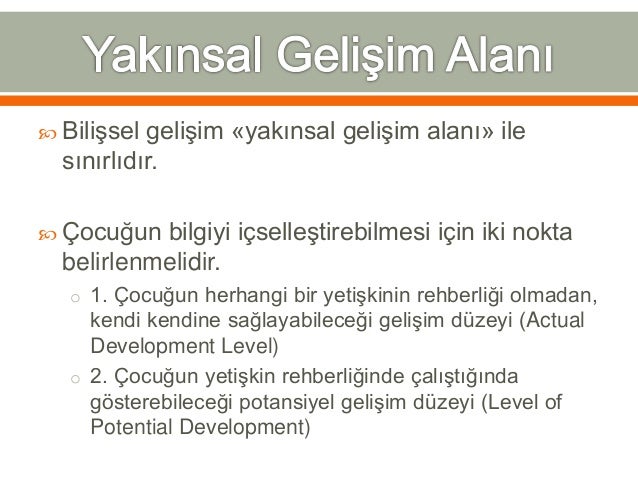 Yakınsal Gelişim Alanı

Bilişsel gelişim «yakınsal gelişim alanı» ile sınırlıdır.

Çocuğun bilgiyi içselleştirebilmesi için iki nokta belirlenmelidir.

1. Çocuğun herhangi bir yetişkinin rehberliği olmadan, kendi kendine sağlayabileceği gelişim düzeyi (Actual Development Level)

2. Çocuğun yetişkin rehberliğinde çalıştığında gösterebileceği potansiyel gelişim düzeyi (Level of Potential Development)